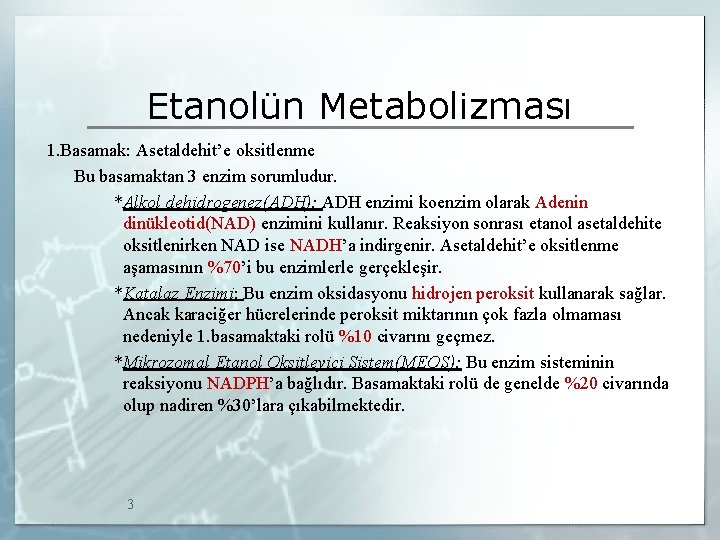 Etanolün Metabolizması

1.Basamak: Asetaldehit'e oksitlenme

Bu basamaktan 3 enzim sorumludur.

*Alkol dehidrogenez(ADH): ADH enzimi koenzim olarak Adenin dinükleotid(NAD) enzimini kullanır. Reaksiyon sonrası etanol asetaldehite oksitlenirken NAD ise NADH'a indirgenir. Asetaldehit'e oksitlenme aşamasının %70'i bu enzimlerle gerçekleşir.

*Katalaz Enzimi: Bu enzim oksidasyonu hidrojen peroksit kullanarak sağlar. Ancak karaciğer hücrelerinde peroksit miktarının çok fazla olmaması nedeniyle 1.basamaktaki rolü %10 civarını geçmez.

*Mikrozomal Etanol Oksitleyici Sistem(MEOS): Bu enzim sisteminin reaksiyonu NADPH'a bağlıdır. Basamaktaki rolü de genelde %20 civarında olup nadiren %30'lara çıkabilmektedir.

3